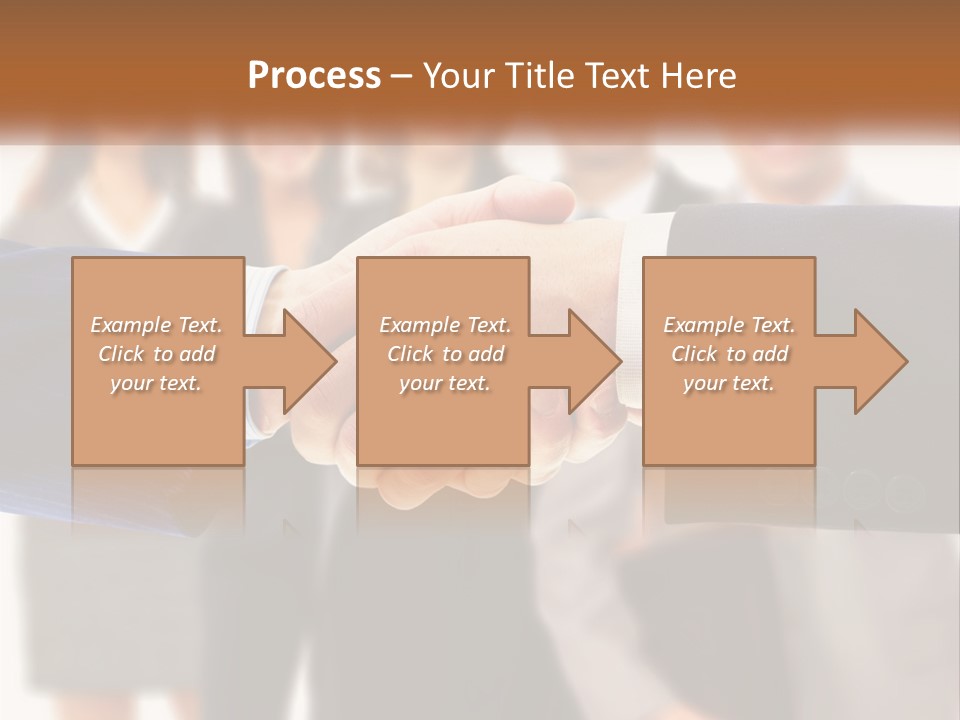 Process – Your Title Text Here

Example Text. Click to add your text.

Example Text. Click to add your text.

Example Text. Click to add your text.